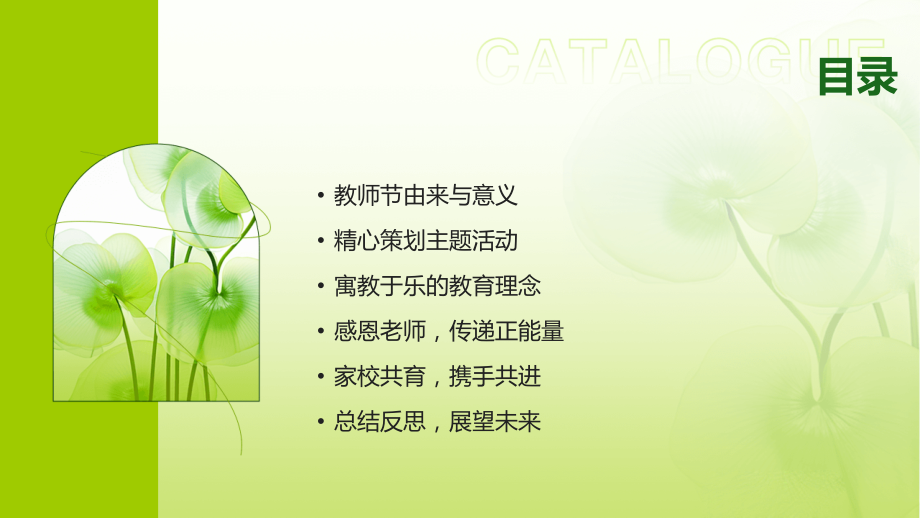 CATALOGUE

目录

• 教师节由来与意义
• 精心策划主题活动
• 寓教于乐的教育理念
• 感恩老师，传递正能量
• 家校共育，携手共进
• 总结反思，展望未来